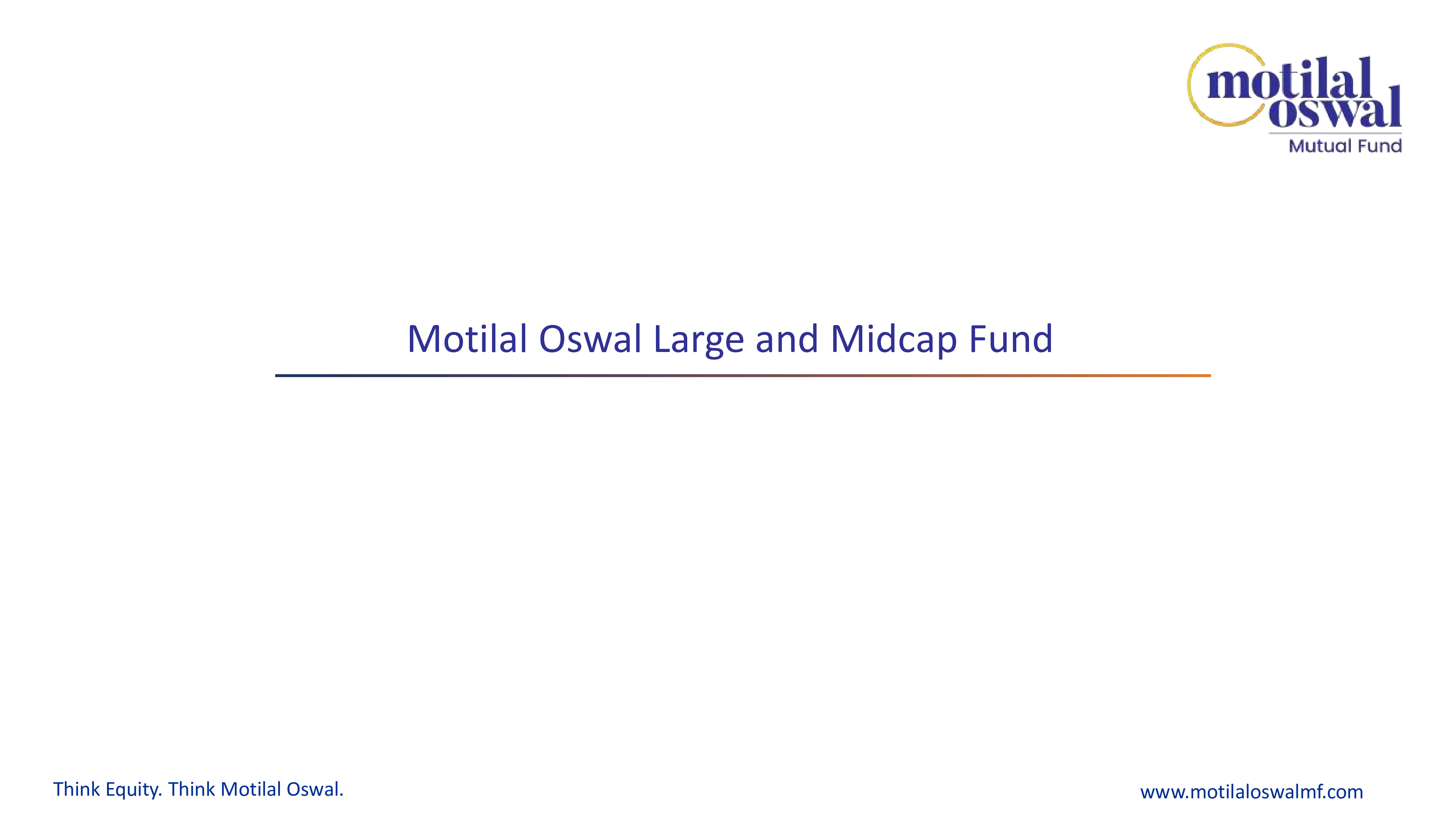 motilal oswal
Mutual Fund

Motilal Oswal Large and Midcap Fund

Think Equity. Think Motilal Oswal.

www.motilaloswalmf.com